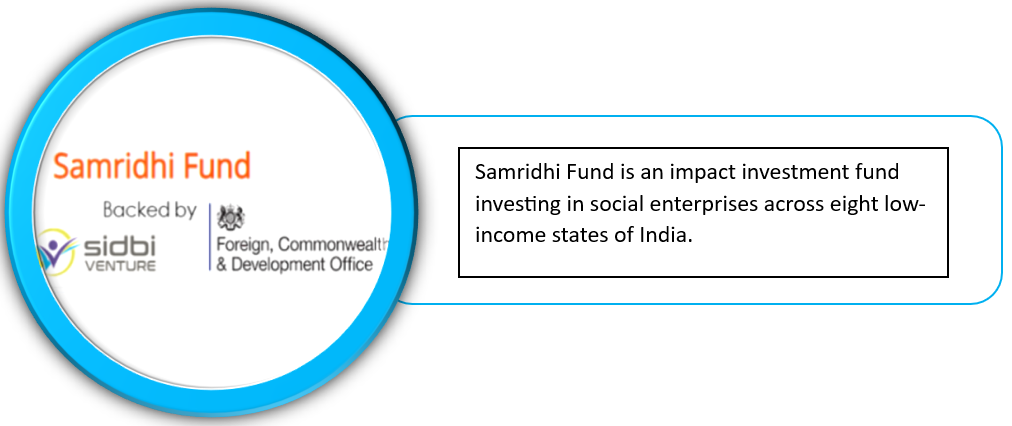 Samridhi Fund

Backed by

sidbi VENTURE

Foreign, Commonwealth & Development Office

Samridhi Fund is an impact investment fund investing in social enterprises across eight low-income states of India.